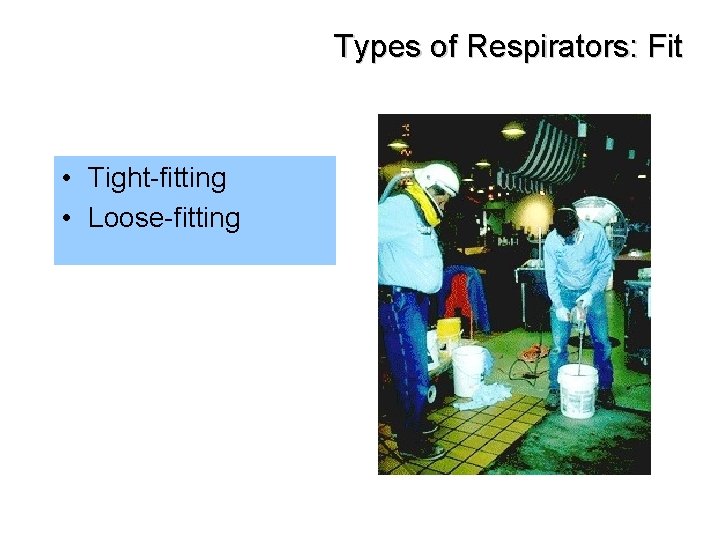 Types of Respirators: Fit

• Tight-fitting
• Loose-fitting